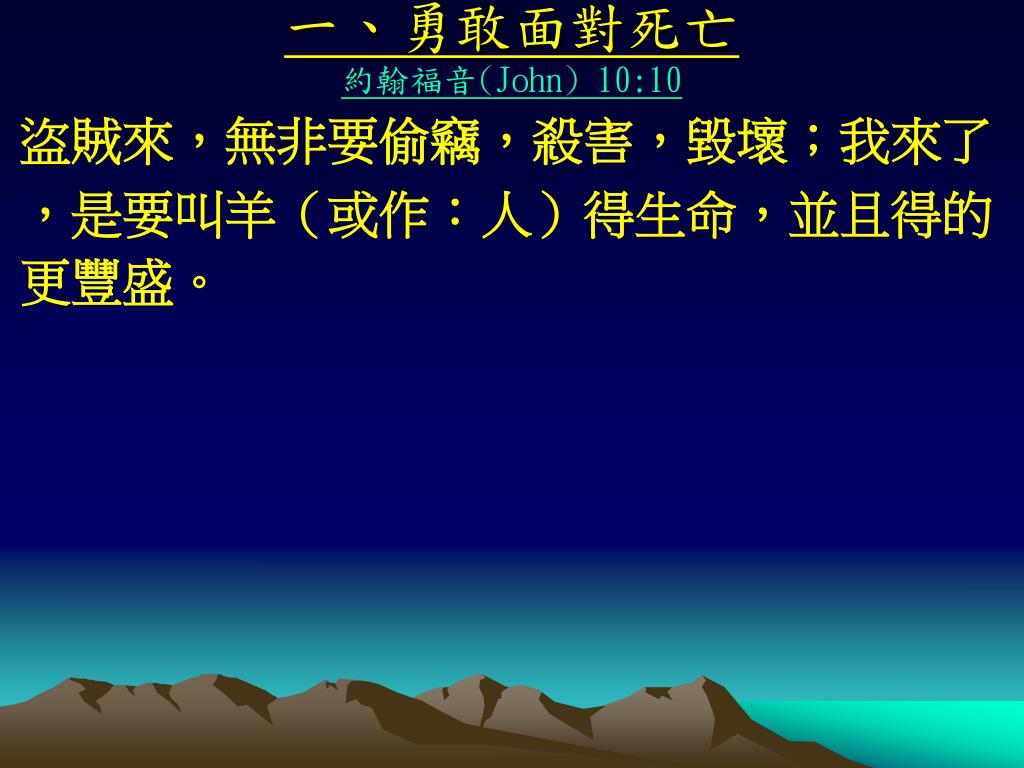 一、勇敢面對死亡

約翰福音(John) 10:10

盜賊來，無非要偷竊，殺害，毀壞；我來了，是要叫羊（或作：人）得生命，並且得的更豐盛。